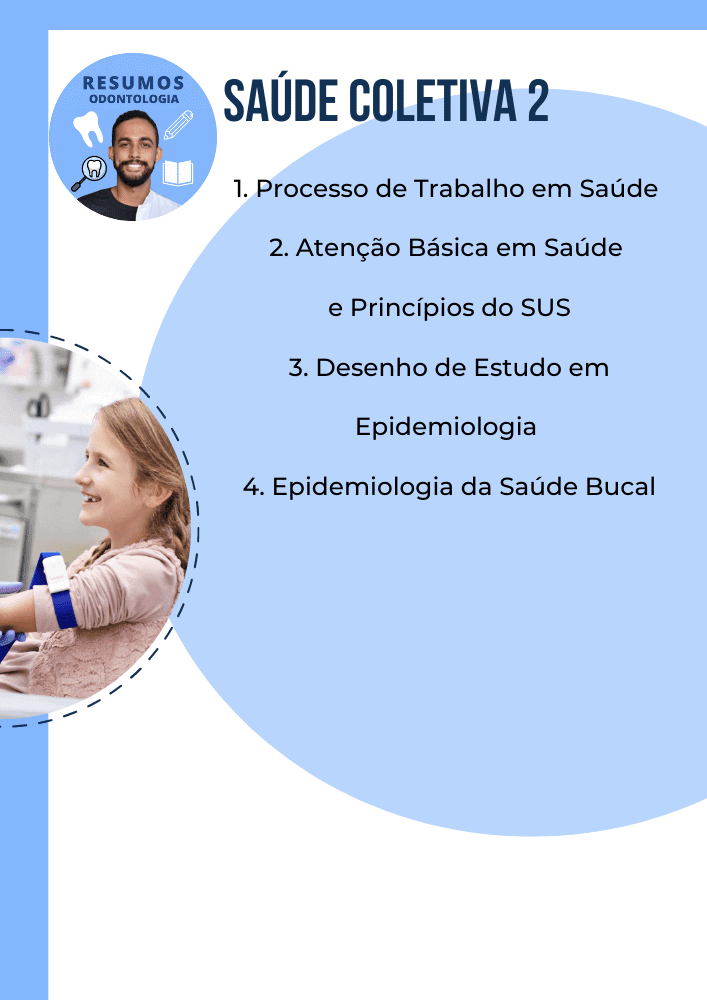 RESUMOS
ODONTOLOGIA

SAÚDE COLETIVA 2

1. Processo de Trabalho em Saúde

2. Atenção Básica em Saúde e Princípios do SUS

3. Desenho de Estudo em Epidemiologia

4. Epidemiologia da Saúde Bucal